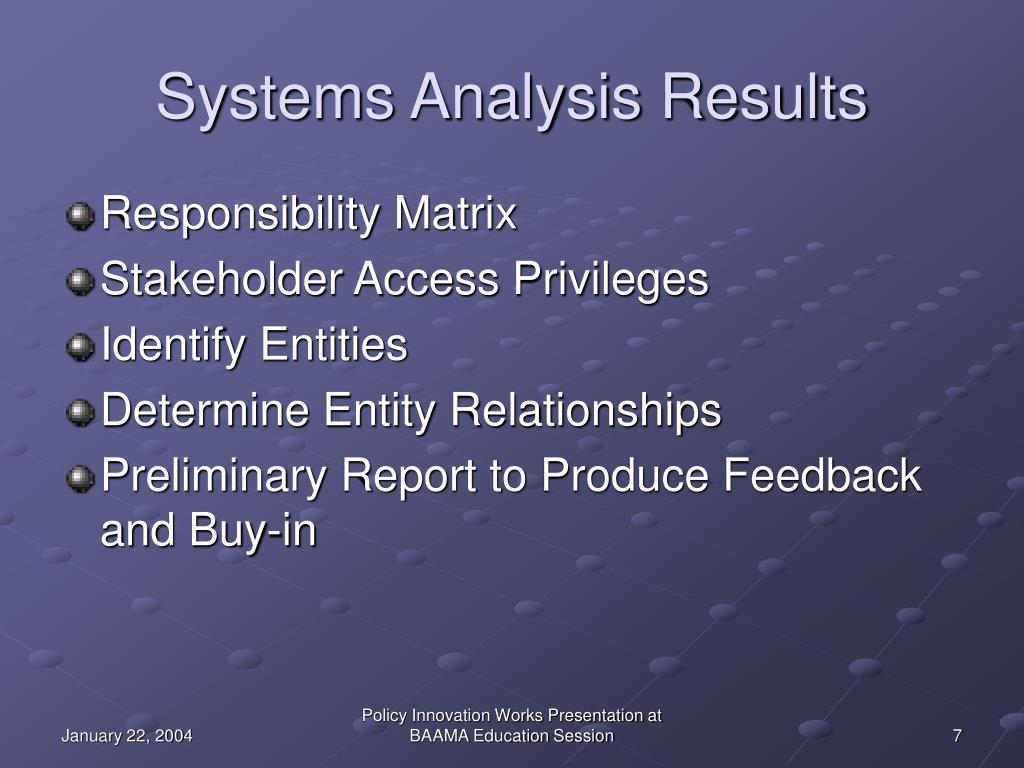 Systems Analysis Results

Responsibility Matrix
Stakeholder Access Privileges
Identify Entities
Determine Entity Relationships
Preliminary Report to Produce Feedback and Buy-in

January 22, 2004

Policy Innovation Works Presentation at BAAMA Education Session

7